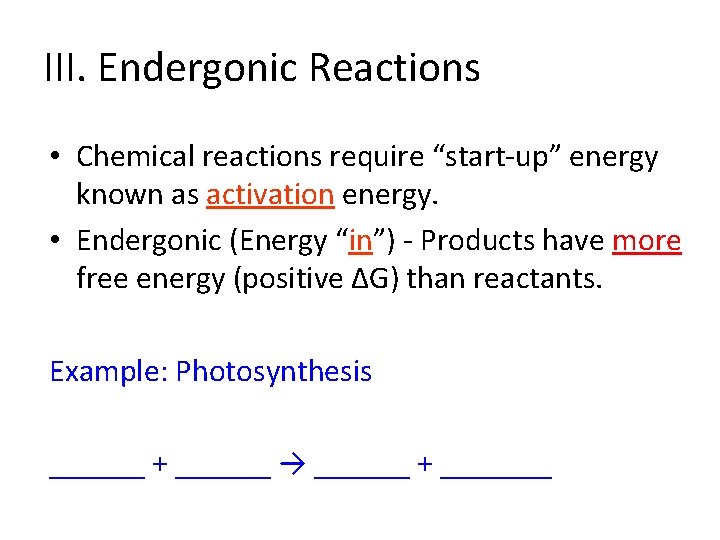 III. Endergonic Reactions

• Chemical reactions require “start-up” energy known as activation energy.
• Endergonic (Energy “in”) - Products have more free energy (positive ΔG) than reactants.

Example: Photosynthesis

______ + ______ → ______ + _______